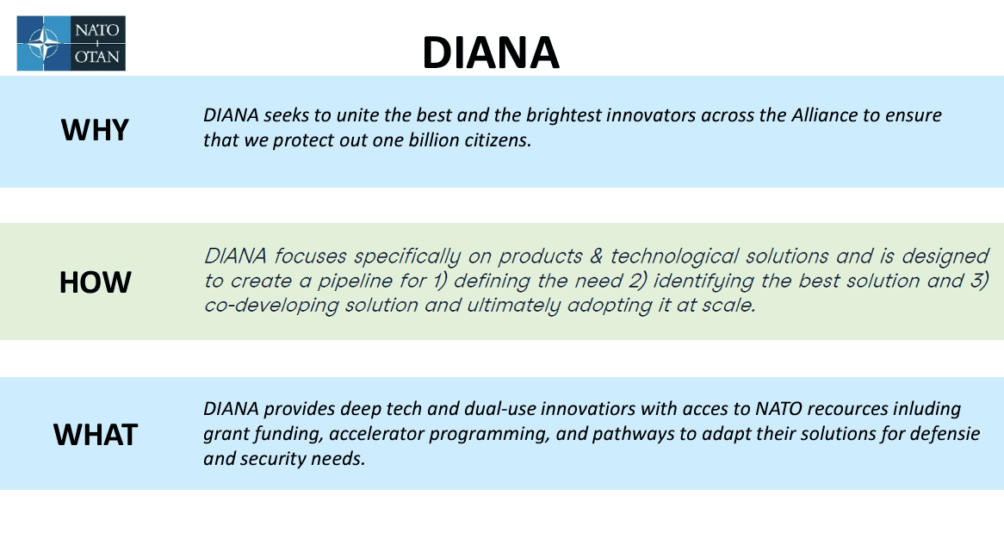 NATO
OTAN

DIANA

WHY

DIANA seeks to unite the best and the brightest innovators across the Alliance to ensure that we protect out one billion citizens.

HOW

DIANA focuses specifically on products & technological solutions and is designed to create a pipeline for 1) defining the need 2) identifying the best solution and 3) co-developing solution and ultimately adopting it at scale.

WHAT

DIANA provides deep tech and dual-use innovators with acces to NATO recources inluding grant funding, accelerator programming, and pathways to adapt their solutions for defensie and security needs.